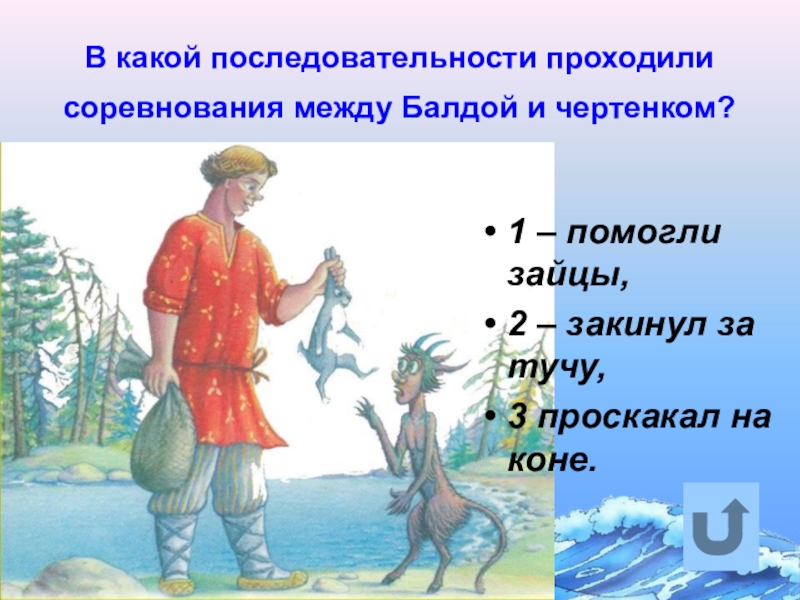 В какой последовательности проходили соревнования между Балдой и чертенком?

• 1 – помогли зайцы,
• 2 – закинул за тучу,
• 3 проскакал на коне.